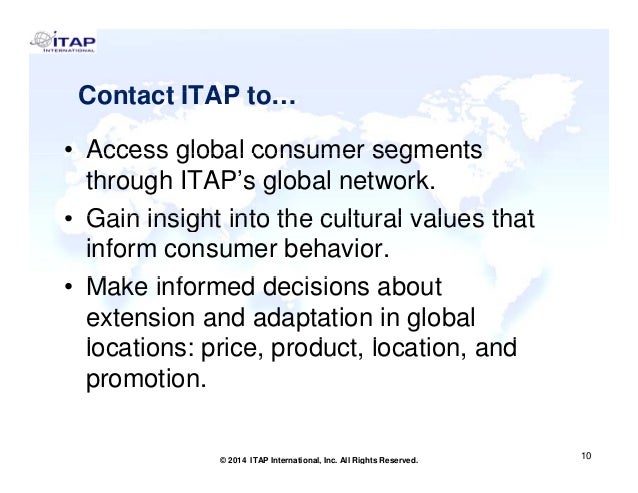 ITAP
INTERNATIONAL

Contact ITAP to…

• Access global consumer segments through ITAP's global network.
• Gain insight into the cultural values that inform consumer behavior.
• Make informed decisions about extension and adaptation in global locations: price, product, location, and promotion.

© 2014 ITAP International, Inc. All Rights Reserved.

10